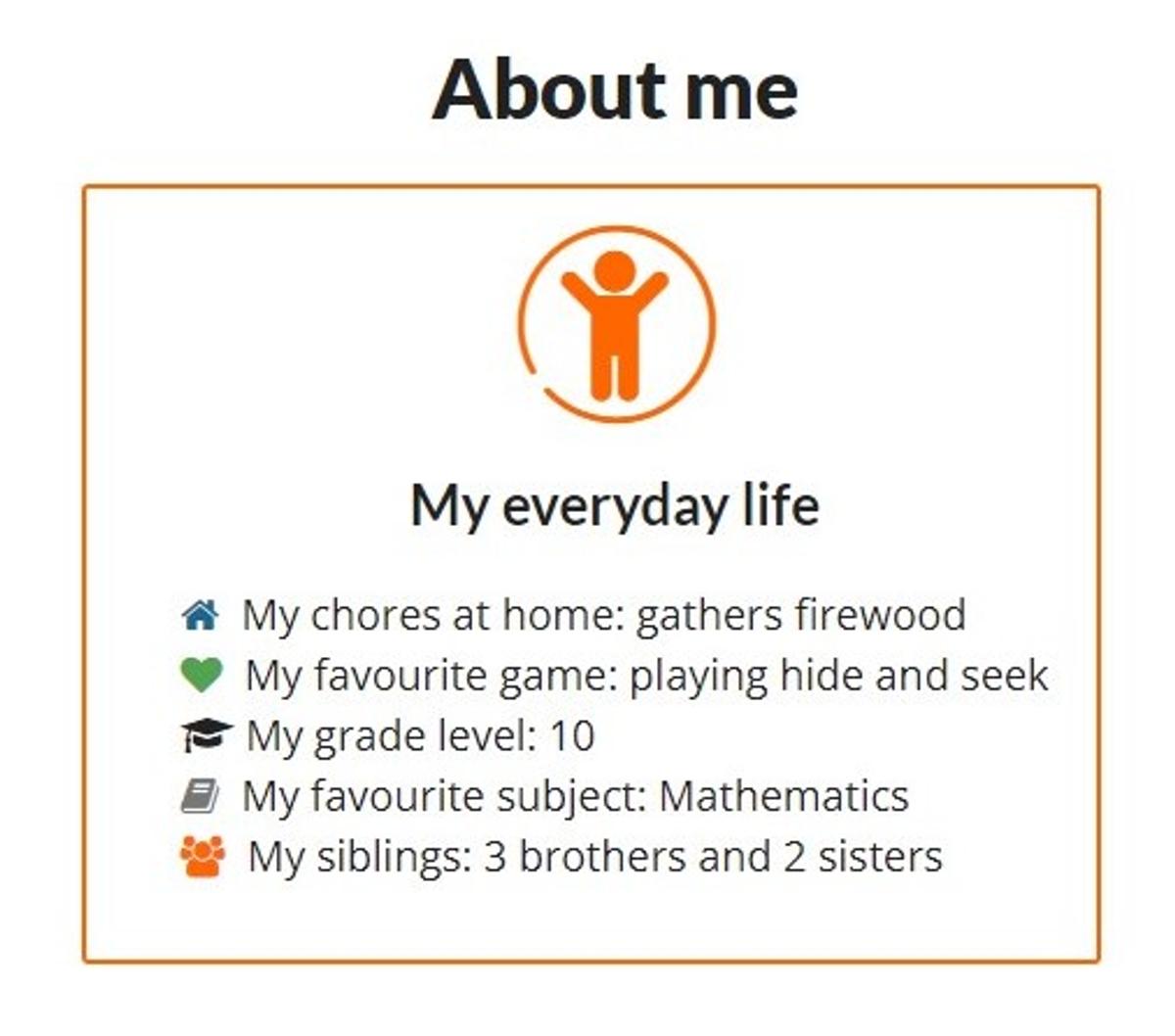 About me

My everyday life

My chores at home: gathers firewood
My favourite game: playing hide and seek
My grade level: 10
My favourite subject: Mathematics
My siblings: 3 brothers and 2 sisters